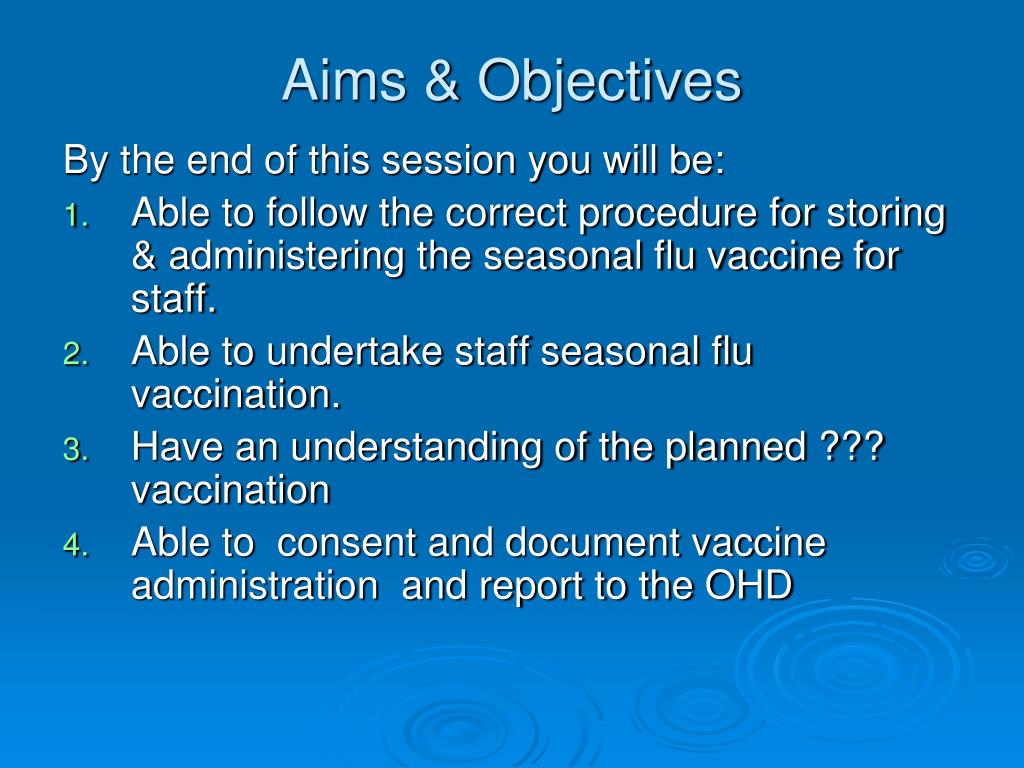 Aims & Objectives

By the end of this session you will be:

1. Able to follow the correct procedure for storing & administering the seasonal flu vaccine for staff.
2. Able to undertake staff seasonal flu vaccination.
3. Have an understanding of the planned ??? vaccination
4. Able to consent and document vaccine administration and report to the OHD